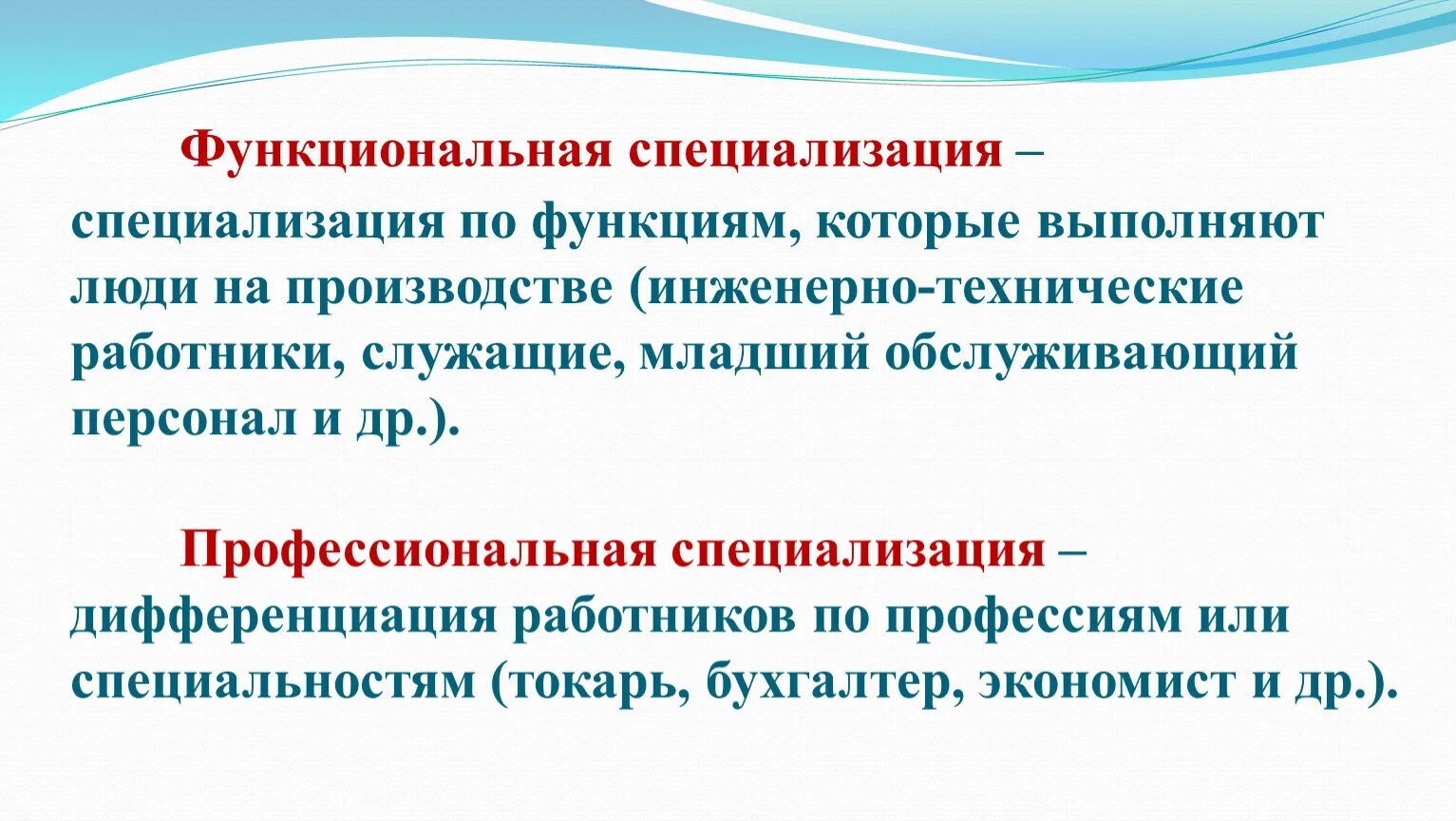 Функциональная специализация – специализация по функциям, которые выполняют люди на производстве (инженерно-технические работники, служащие, младший обслуживающий персонал и др.).

Профессиональная специализация – дифференциация работников по профессиям или специальностям (токарь, бухгалтер, экономист и др.).